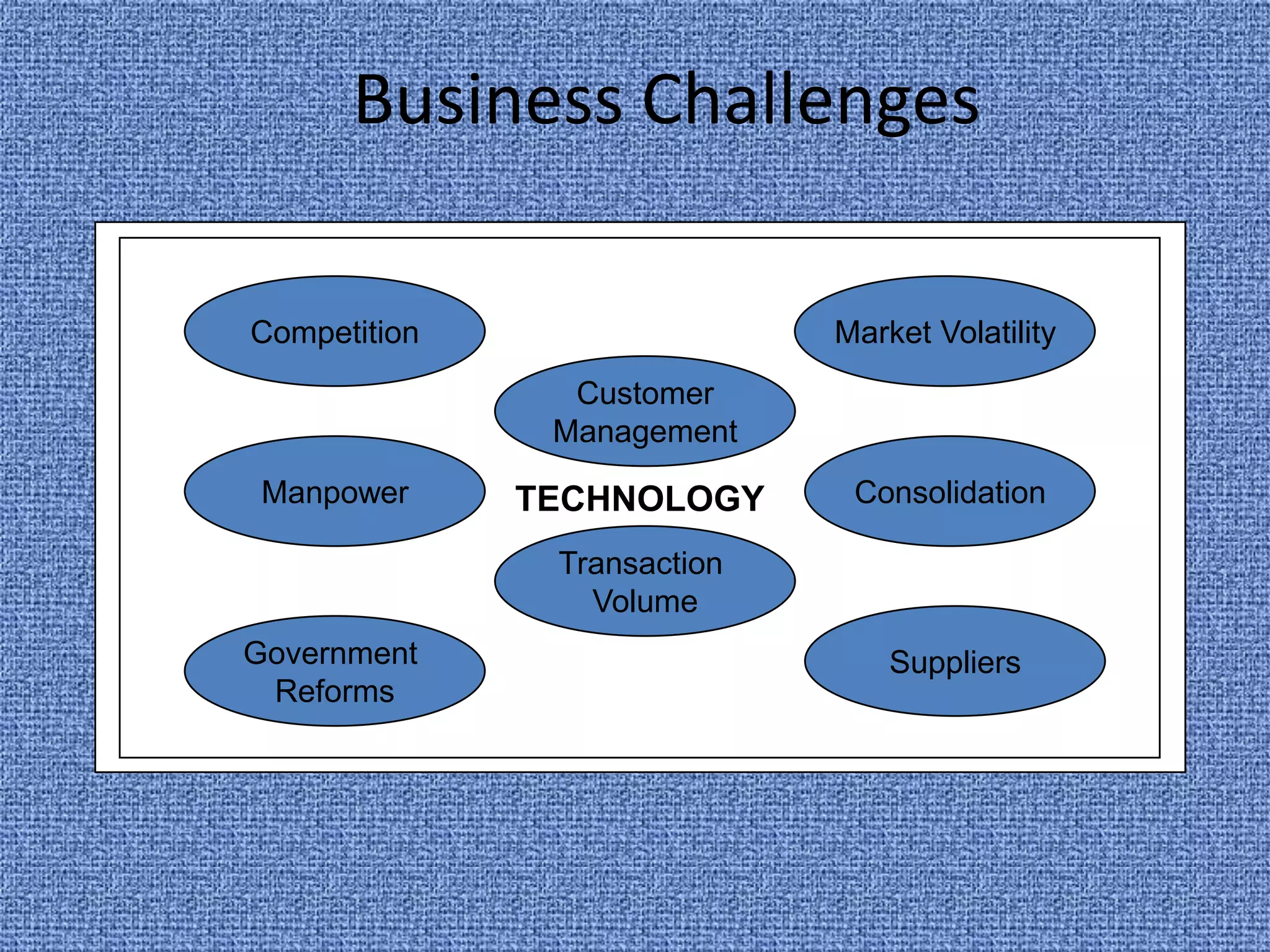 Business Challenges

Competition

Market Volatility

Customer Management

Manpower

TECHNOLOGY

Consolidation

Transaction Volume

Government Reforms

Suppliers